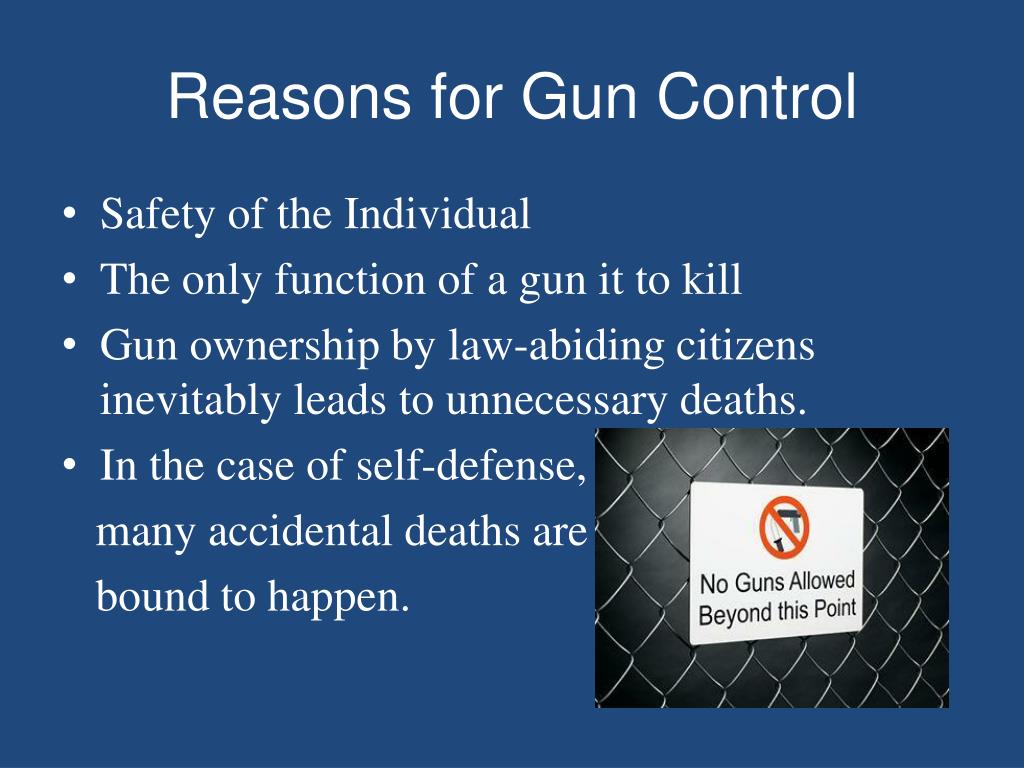 Reasons for Gun Control

• Safety of the Individual
• The only function of a gun it to kill
• Gun ownership by law-abiding citizens inevitably leads to unnecessary deaths.
• In the case of self-defense, many accidental deaths are bound to happen.

No Guns Allowed Beyond this Point